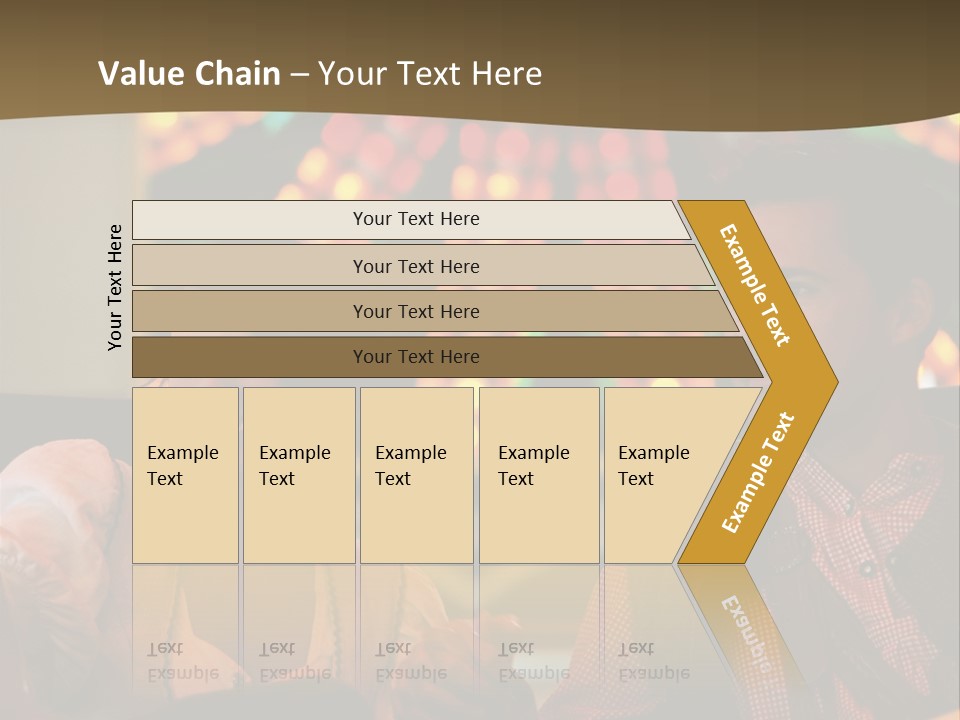 Value Chain – Your Text Here

Your Text Here

Your Text Here

Your Text Here

Your Text Here

Your Text Here

Example Text

Example Text

Example Text

Example Text

Example Text

Example Text

Example Text